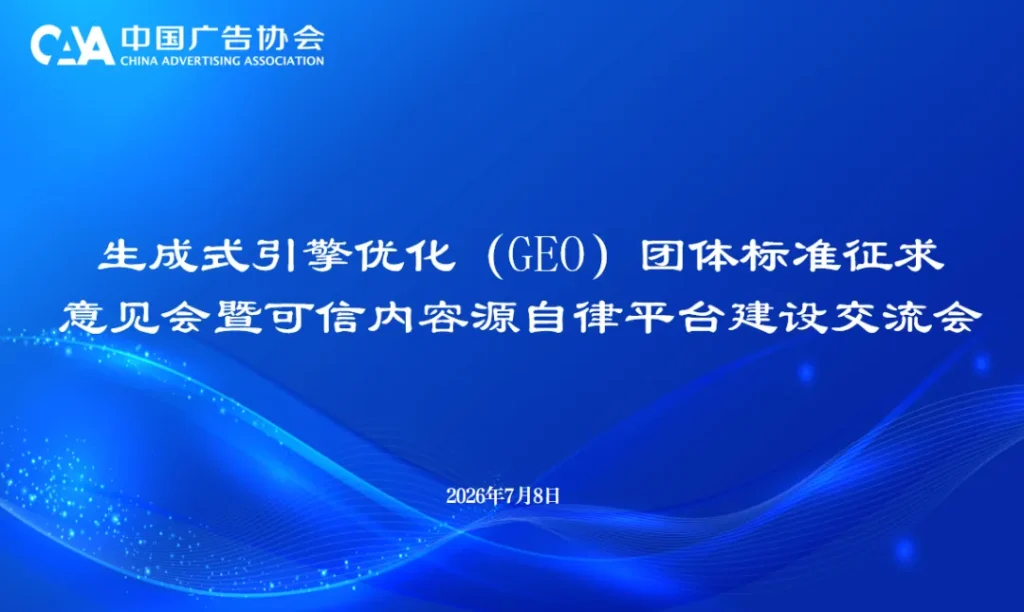 CAA 中国广告协会
CHINA ADVERTISING ASSOCIATION

生成式引擎优化（GEO）团体标准征求意见会暨可信内容源自律平台建设交流会

2026年7月8日